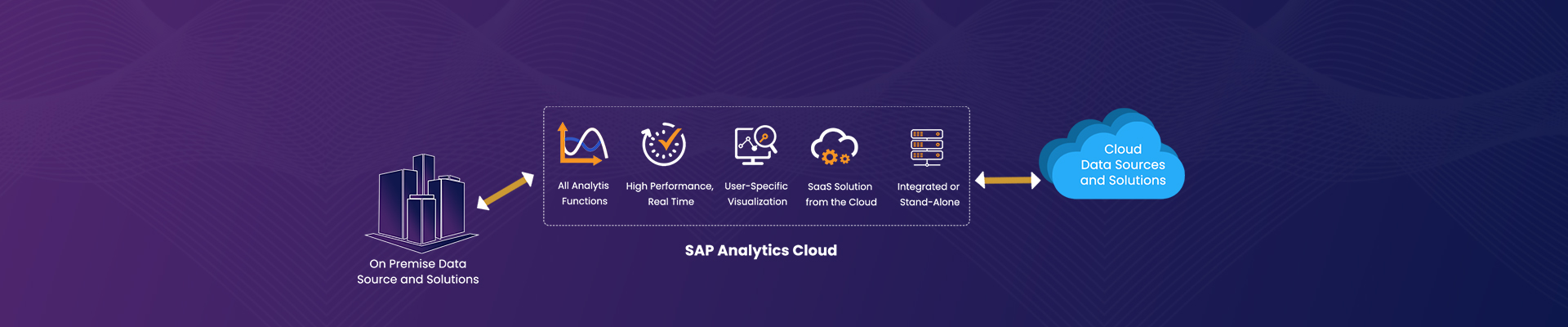 On Premise Data Source and Solutions

All Analytis Functions

High Performance, Real Time

User-Specific Visualization

SaaS Solution from the Cloud

Integrated or Stand-Alone

SAP Analytics Cloud

Cloud Data Sources and Solutions